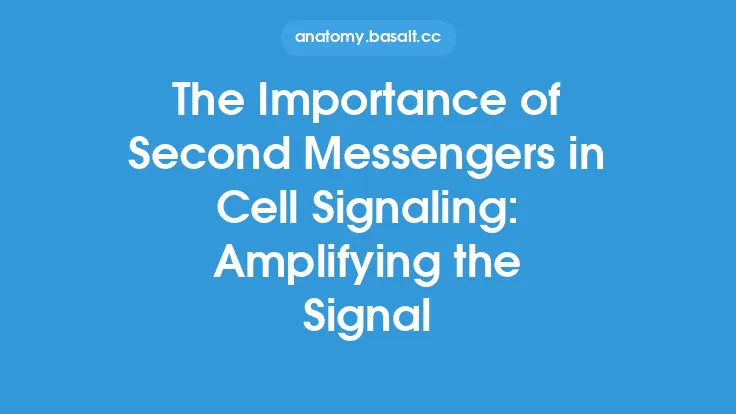 anatomy.basalt.cc

The Importance of Second Messengers in Cell Signaling: Amplifying the Signal